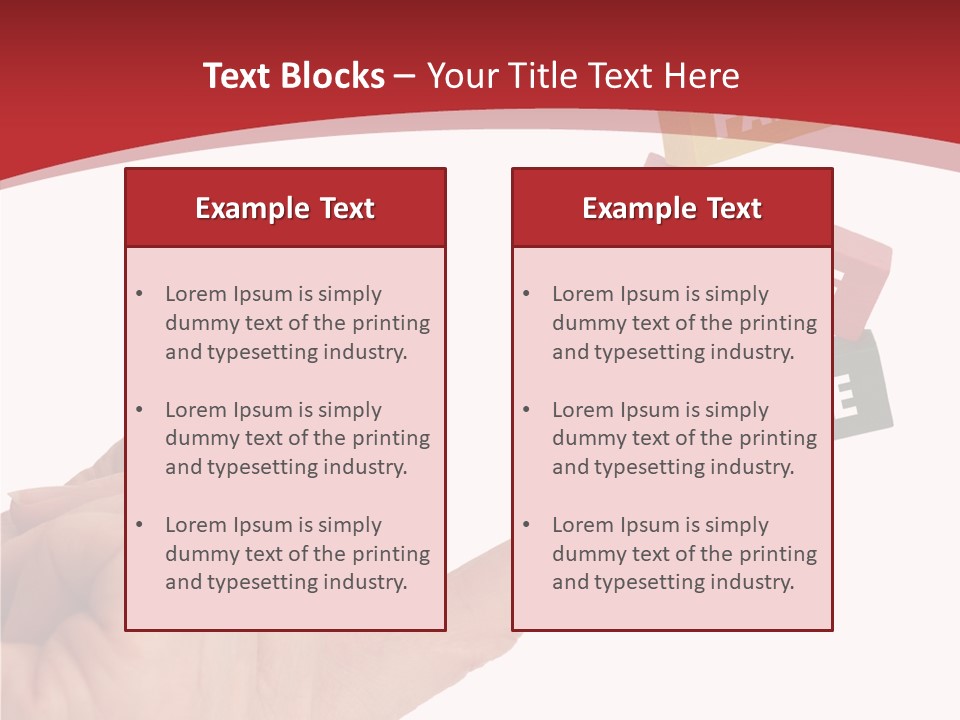 Text Blocks – Your Title Text Here

Example Text

• Lorem Ipsum is simply dummy text of the printing and typesetting industry.

• Lorem Ipsum is simply dummy text of the printing and typesetting industry.

• Lorem Ipsum is simply dummy text of the printing and typesetting industry.

Example Text

• Lorem Ipsum is simply dummy text of the printing and typesetting industry.

• Lorem Ipsum is simply dummy text of the printing and typesetting industry.

• Lorem Ipsum is simply dummy text of the printing and typesetting industry.